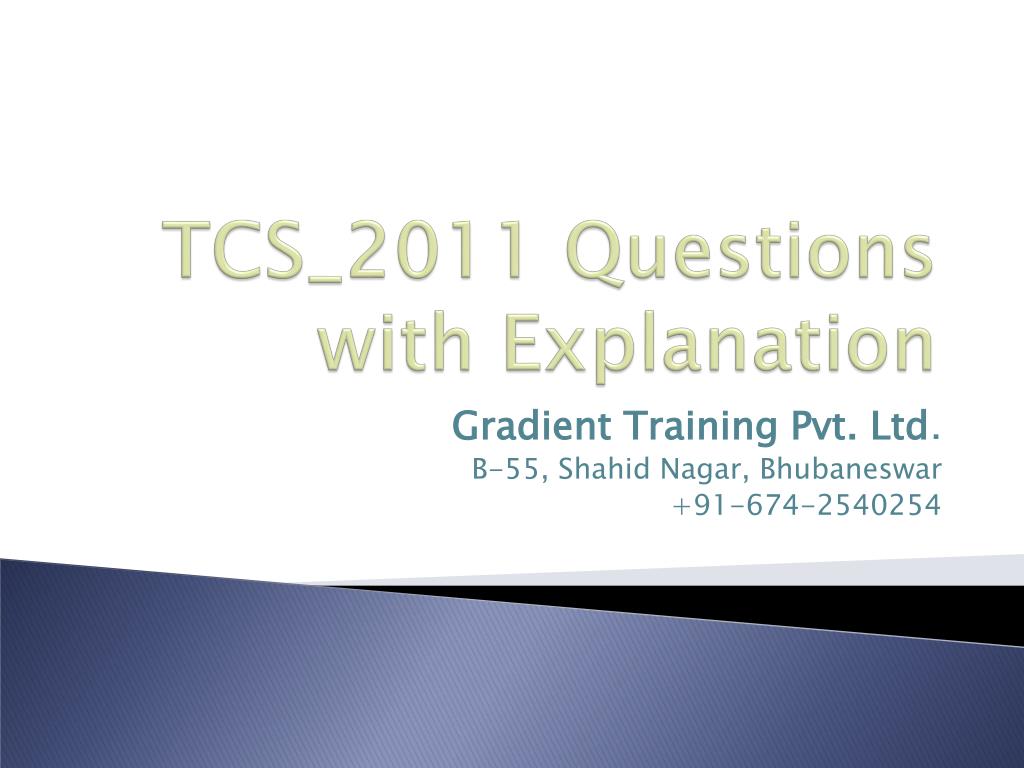 TCS_2011 Questions with Explanation

Gradient Training Pvt. Ltd.
B-55, Shahid Nagar, Bhubaneswar
+91-674-2540254